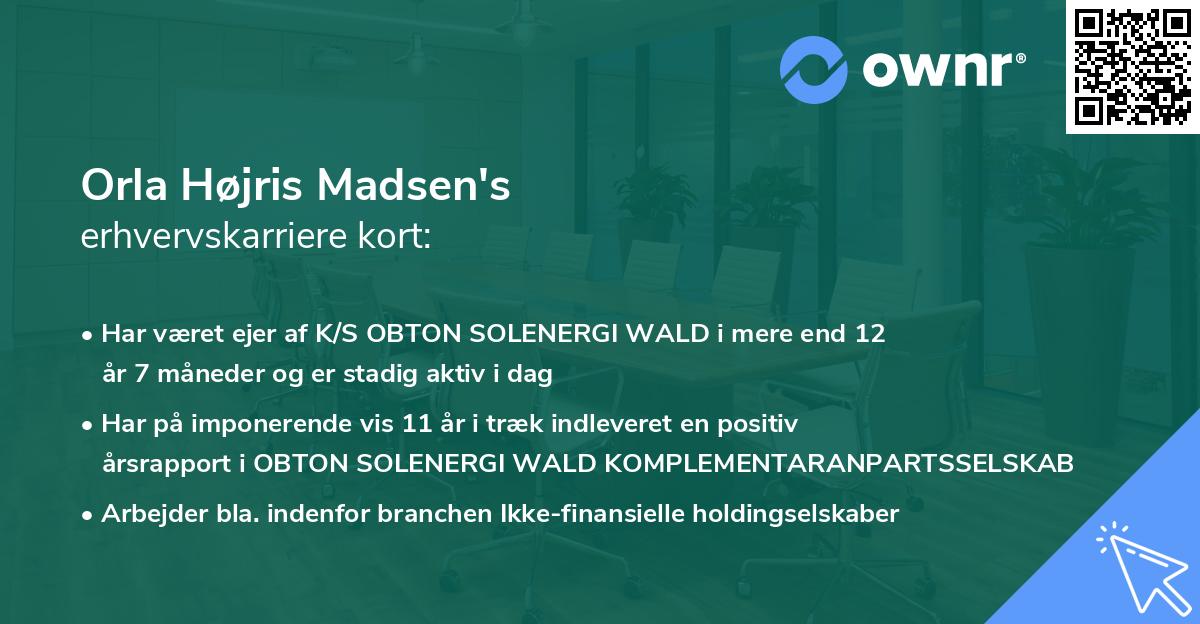 ownr®

Orla Højris Madsen's
erhvervskarriere kort:

• Har været ejer af K/S OBTON SOLENERGI WALD i mere end 12 år 7 måneder og er stadig aktiv i dag

• Har på imponerende vis 11 år i træk indleveret en positiv årsrapport i OBTON SOLENERGI WALD KOMPLEMENTARANPARTSSELSKAB

• Arbejder bla. indenfor branchen Ikke-finansielle holdingselskaber